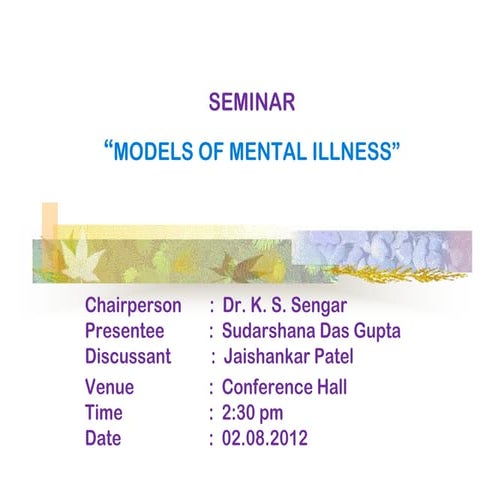 SEMINAR

“MODELS OF MENTAL ILLNESS”

Chairperson : Dr. K. S. Sengar
Presentee : Sudarshana Das Gupta
Discussant : Jaishankar Patel
Venue : Conference Hall
Time : 2:30 pm
Date : 02.08.2012